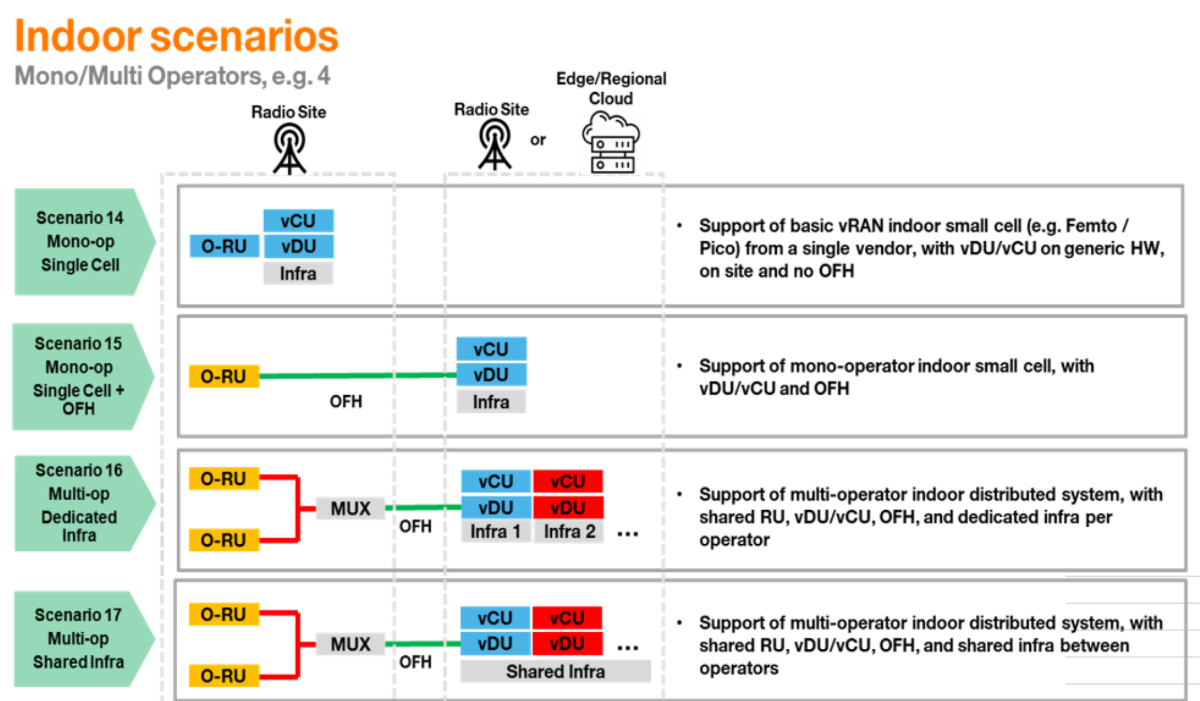 Indoor scenarios
Mono/Multi Operators, e.g. 4

Radio Site

Radio Site or Edge/Regional Cloud

Scenario 14
Mono-op
Single Cell

O-RU
vCU
vDU
Infra

• Support of basic vRAN indoor small cell (e.g. Femto / Pico) from a single vendor, with vDU/vCU on generic HW, on site and no OFH

Scenario 15
Mono-op
Single Cell + OFH

O-RU
OFH
vCU
vDU
Infra

• Support of mono-operator indoor small cell, with vDU/vCU and OFH

Scenario 16
Multi-op
Dedicated Infra

O-RU
O-RU
MUX
OFH
vCU
vDU
Infra 1
vCU
vDU
Infra 2
...

• Support of multi-operator indoor distributed system, with shared RU, vDU/vCU, OFH, and dedicated infra per operator

Scenario 17
Multi-op
Shared Infra

O-RU
O-RU
MUX
OFH
vCU
vDU
vCU
vDU
...
Shared Infra

• Support of multi-operator indoor distributed system, with shared RU, vDU/vCU, OFH, and shared infra between operators